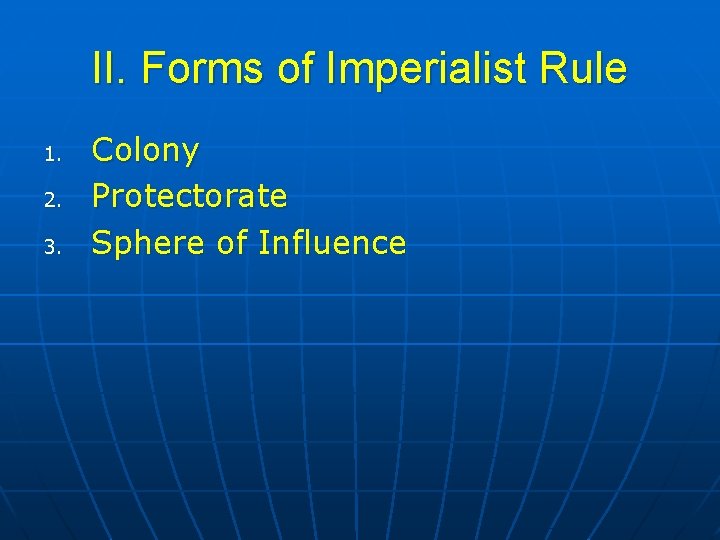 II. Forms of Imperialist Rule

1. Colony
2. Protectorate
3. Sphere of Influence